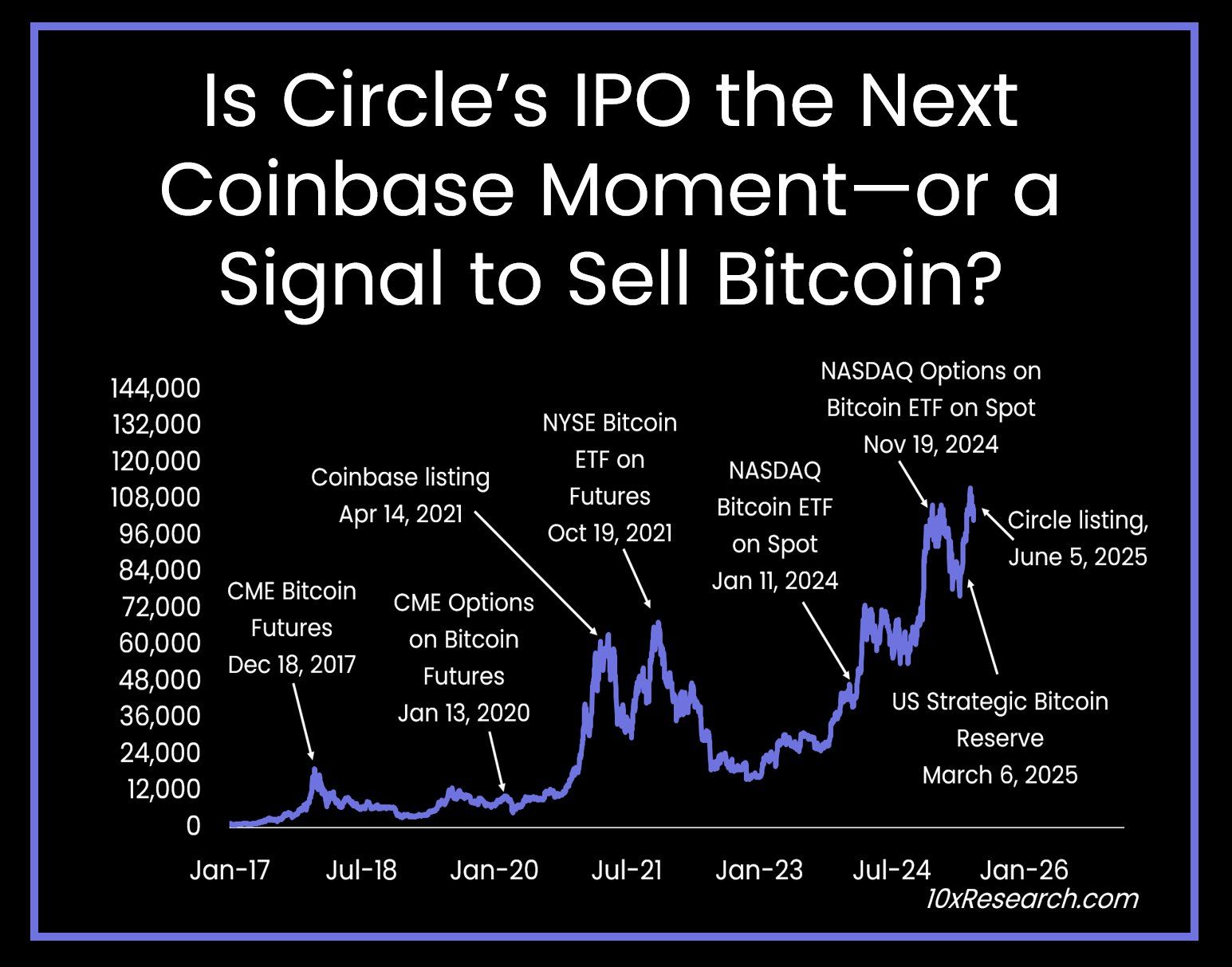 Is Circle's IPO the Next Coinbase Moment—or a Signal to Sell Bitcoin?

144,000
132,000
120,000
108,000
96,000
84,000
72,000
60,000
48,000
36,000
24,000
12,000
0

CME Bitcoin Futures Dec 18, 2017

CME Options on Bitcoin Futures Jan 13, 2020

Coinbase listing Apr 14, 2021

NYSE Bitcoin ETF on Futures Oct 19, 2021

NASDAQ Bitcoin ETF on Spot Jan 11, 2024

NASDAQ Options on Bitcoin ETF on Spot Nov 19, 2024

Circle listing, June 5, 2025

US Strategic Bitcoin Reserve March 6, 2025

Jan-17 Jul-18 Jan-20 Jul-21 Jan-23 Jul-24 Jan-26

10xResearch.com